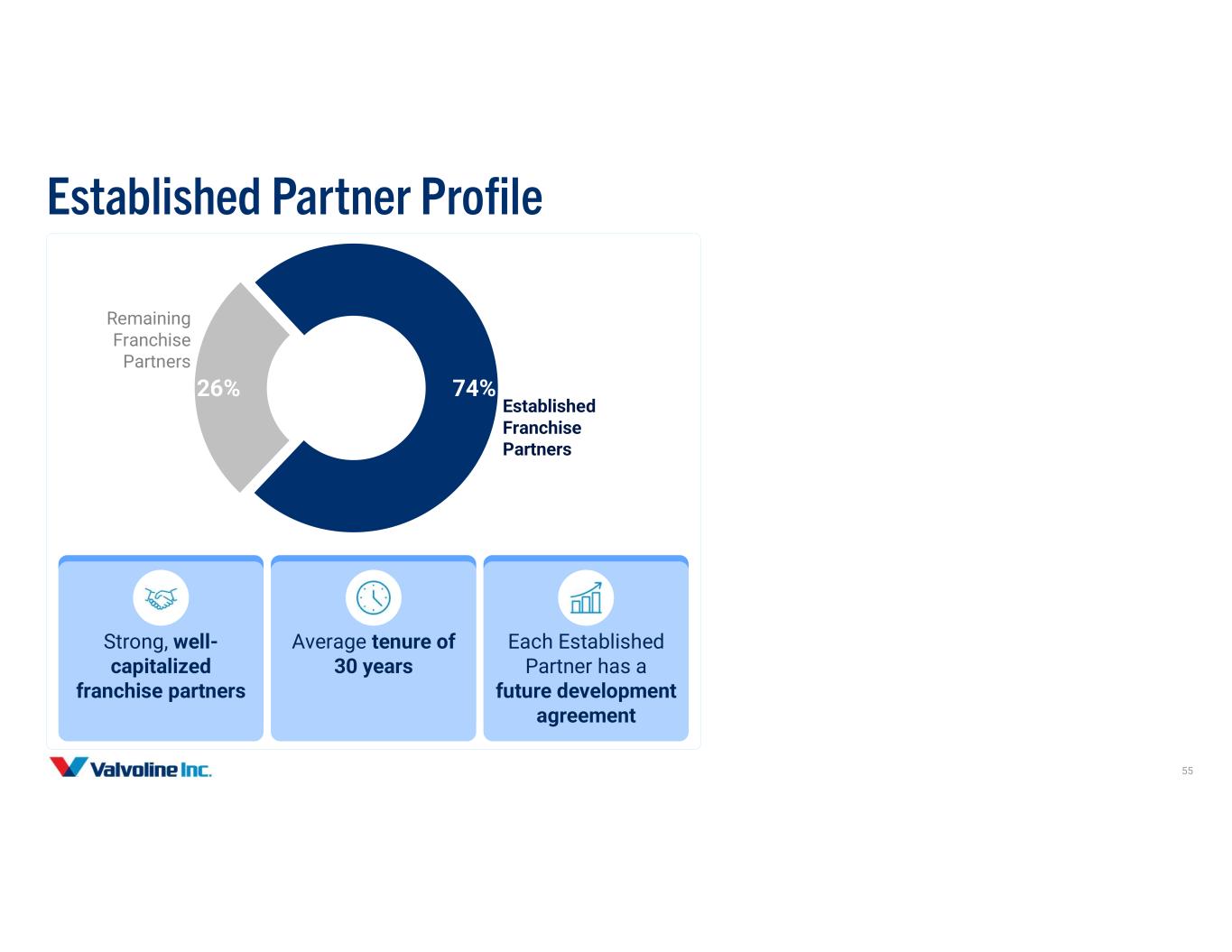 Established Partner Profile

Remaining Franchise Partners

26%

74%

Established Franchise Partners

Strong, well-capitalized franchise partners

Average tenure of 30 years

Each Established Partner has a future development agreement

Valvoline Inc.

55